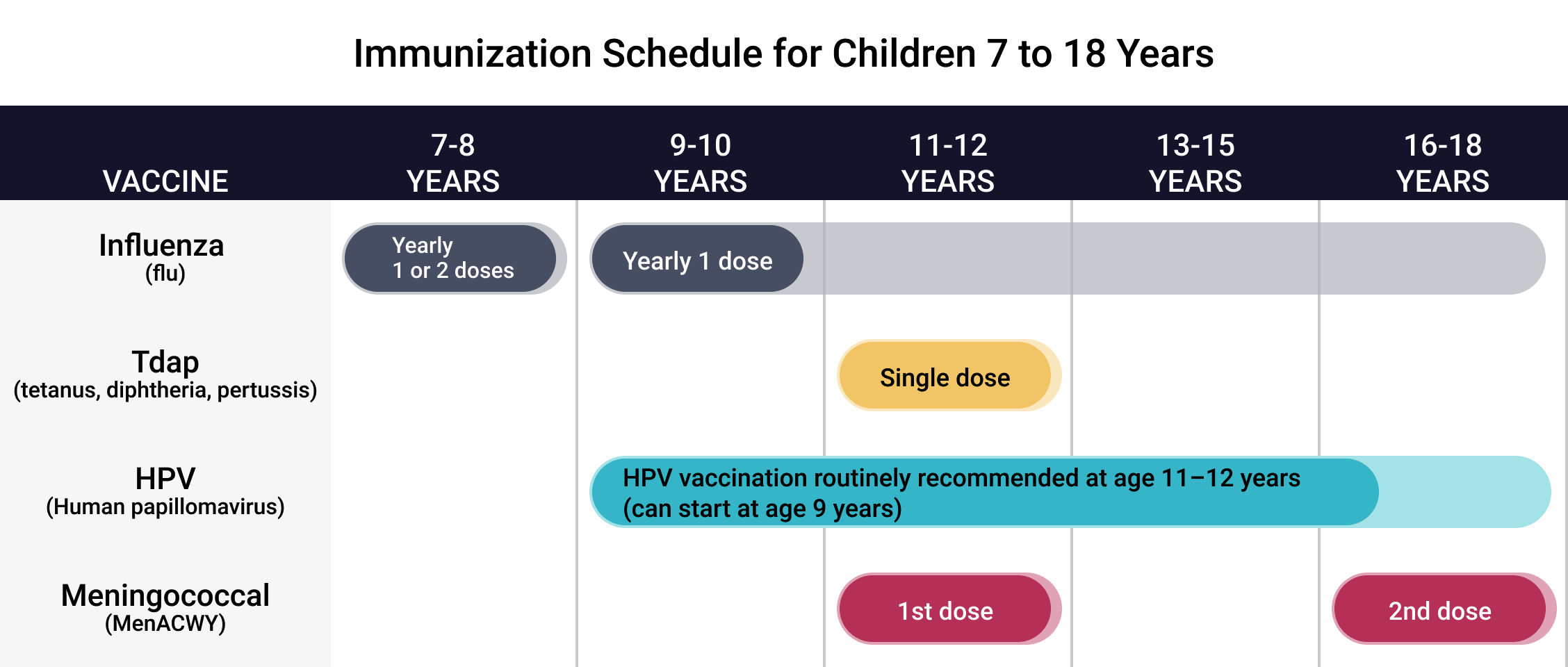 Immunization Schedule for Children 7 to 18 Years

| VACCINE | 7-8 YEARS | 9-10 YEARS | 11-12 YEARS | 13-15 YEARS | 16-18 YEARS |
|---|---|---|---|---|---|
| Influenza (flu) | Yearly 1 or 2 doses | Yearly 1 dose | | | |
| Tdap (tetanus, diphtheria, pertussis) | | | Single dose | | |
| HPV (Human papillomavirus) | | HPV vaccination routinely recommended at age 11–12 years (can start at age 9 years) | | | |
| Meningococcal (MenACWY) | | | 1st dose | | 2nd dose |